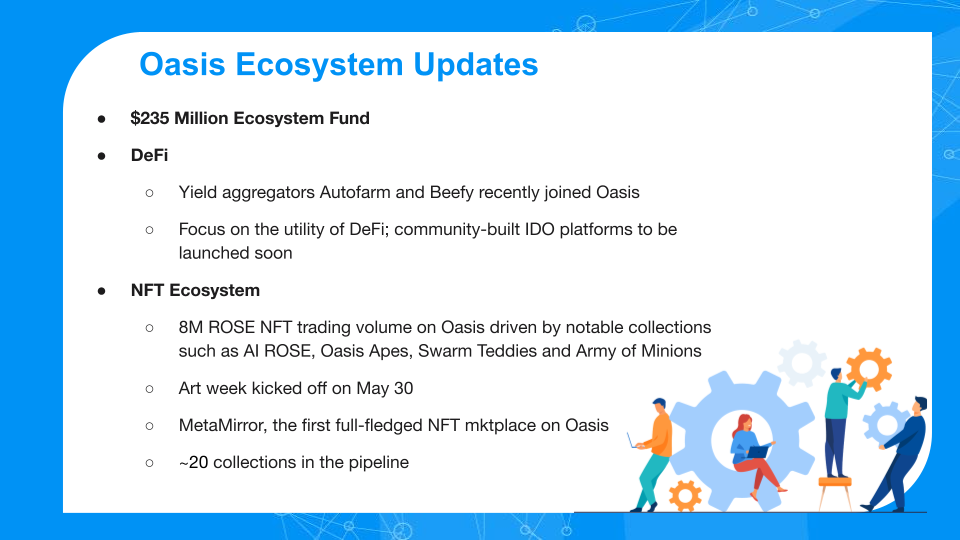 Oasis Ecosystem Updates

● $235 Million Ecosystem Fund

● DeFi

○ Yield aggregators Autofarm and Beefy recently joined Oasis

○ Focus on the utility of DeFi; community-built IDO platforms to be launched soon

● NFT Ecosystem

○ 8M ROSE NFT trading volume on Oasis driven by notable collections such as AI ROSE, Oasis Apes, Swarm Teddies and Army of Minions

○ Art week kicked off on May 30

○ MetaMirror, the first full-fledged NFT mktplace on Oasis

○ ~20 collections in the pipeline